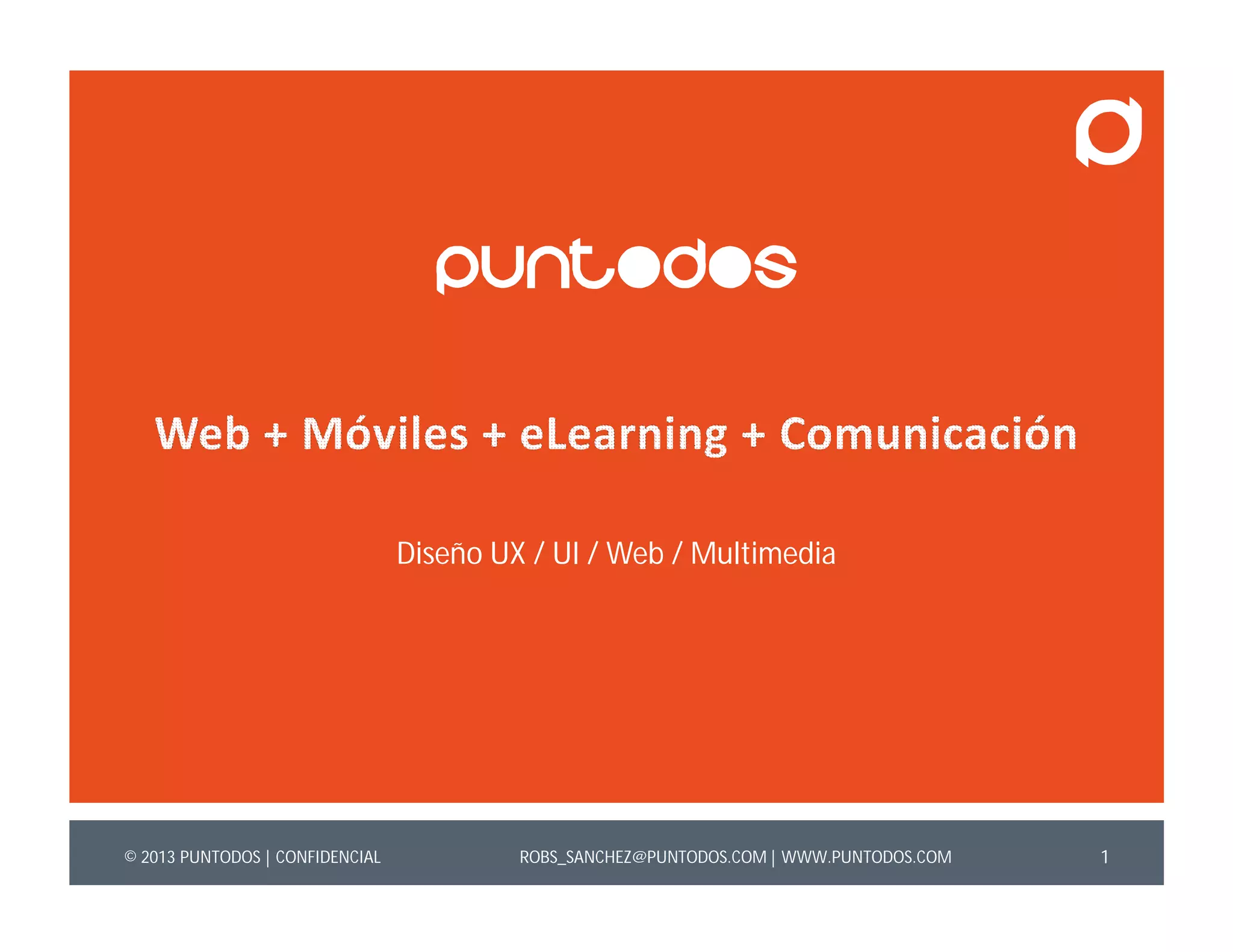 puntodos

Web + Móviles + eLearning + Comunicación

Diseño UX / UI / Web / Multimedia

© 2013 PUNTODOS | CONFIDENCIAL ROBS_SANCHEZ@PUNTODOS.COM | WWW.PUNTODOS.COM 1